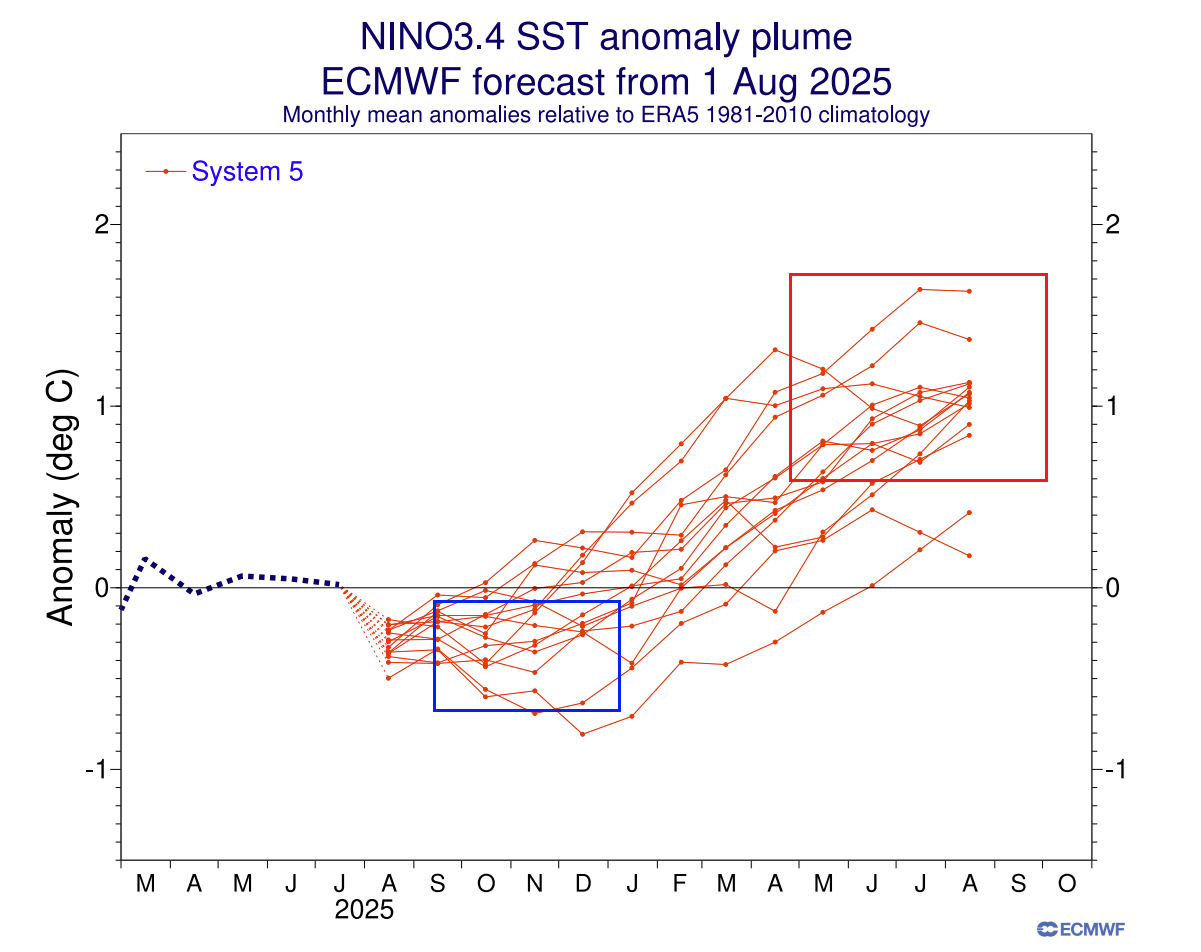 NINO3.4 SST anomaly plume
ECMWF forecast from 1 Aug 2025
Monthly mean anomalies relative to ERA5 1981-2010 climatology

System 5

Anomaly (deg C)

2
1
0
-1

2
1
0
-1

M A M J J A S O N D J F M A M J J A S O
2025

ECMWF